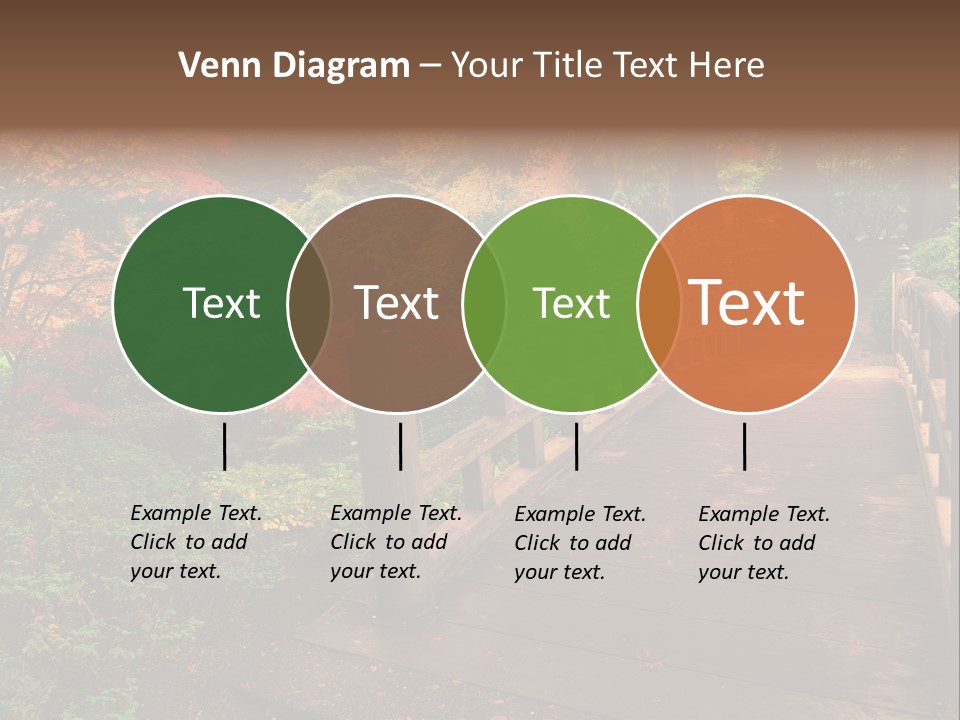 Venn Diagram – Your Title Text Here

Text

Text

Text

Text

Example Text. Click to add your text.

Example Text. Click to add your text.

Example Text. Click to add your text.

Example Text. Click to add your text.